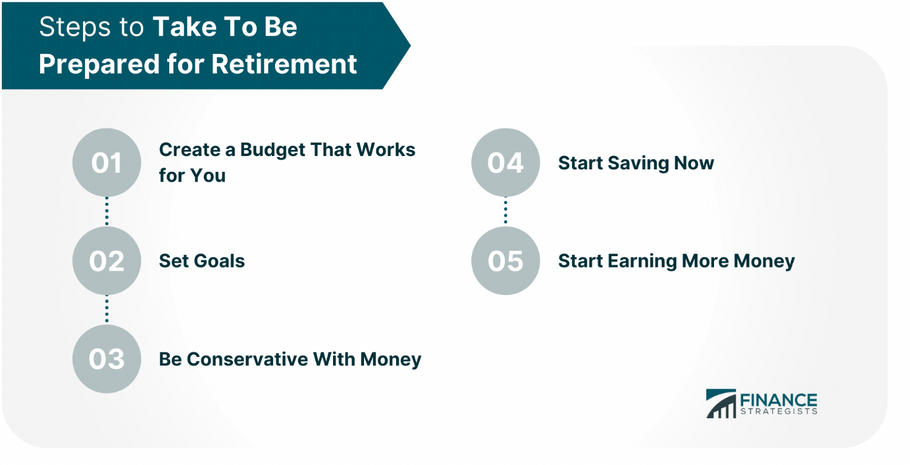 Steps to Take To Be Prepared for Retirement

01 Create a Budget That Works for You

02 Set Goals

03 Be Conservative With Money

04 Start Saving Now

05 Start Earning More Money

FINANCE STRATEGISTS